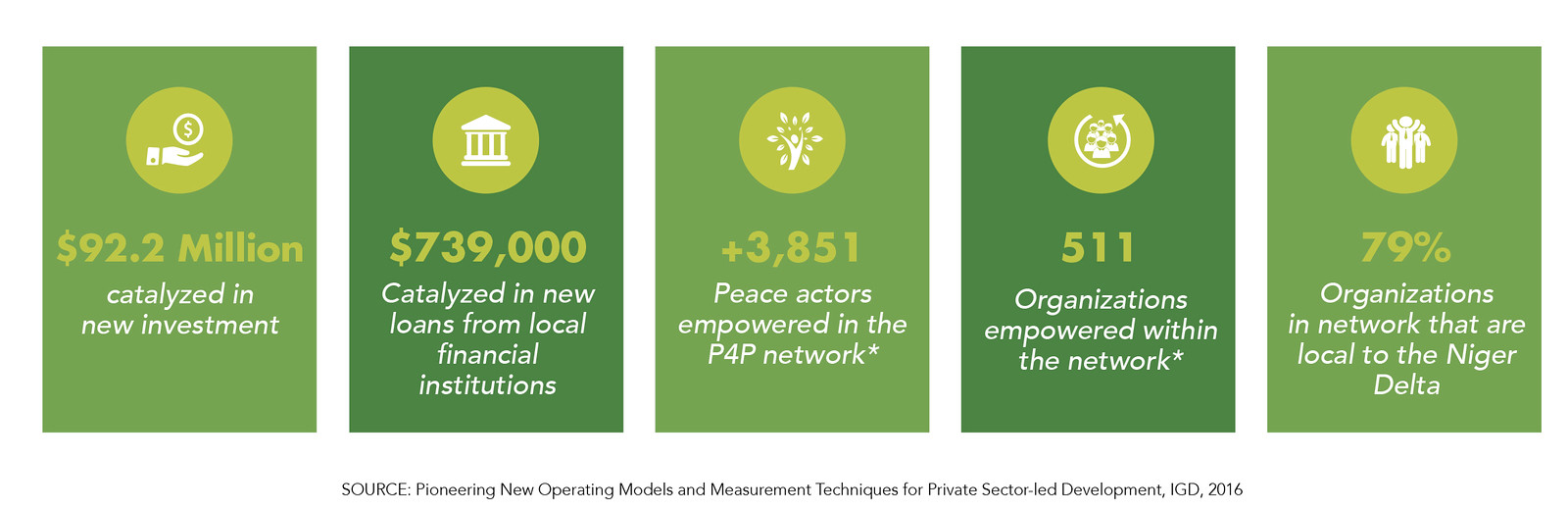 $92.2 Million
catalyzed in new investment

$739,000
Catalyzed in new loans from local financial institutions

+3,851
Peace actors empowered in the P4P network*

511
Organizations empowered within the network*

79%
Organizations in network that are local to the Niger Delta

SOURCE: Pioneering New Operating Models and Measurement Techniques for Private Sector-led Development, IGD, 2016